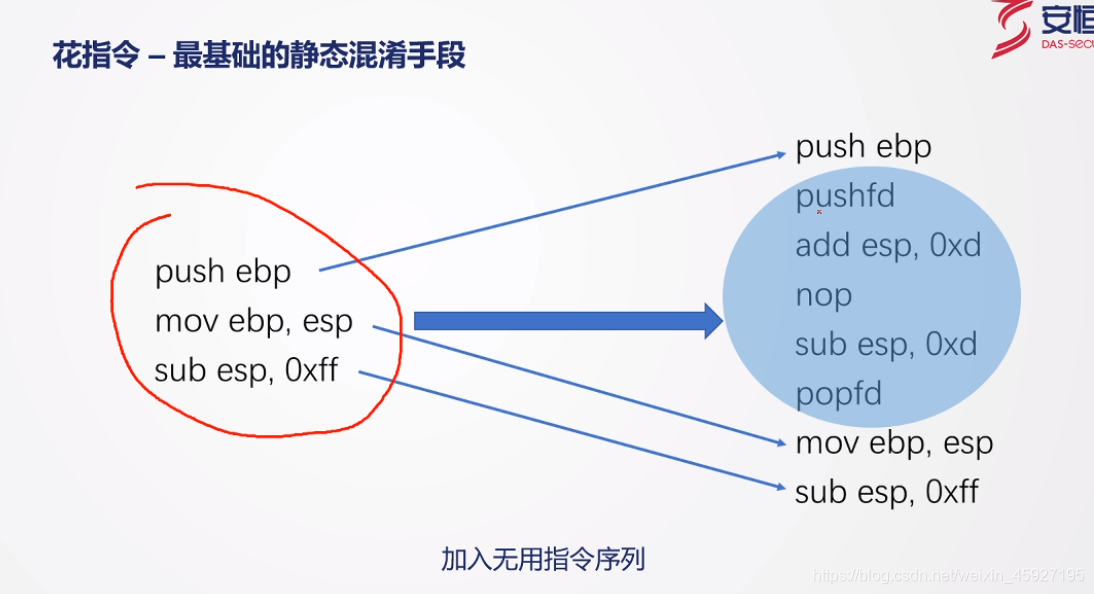 花指令 – 最基础的静态混淆手段

安恒
DAS-SECU

push ebp
mov ebp, esp
sub esp, 0xff

push ebp
pushfd
add esp, 0xd
nop
sub esp, 0xd
popfd
mov ebp, esp
sub esp, 0xff

加入无用指令序列

https://blog.csdn.net/weixin_45927195